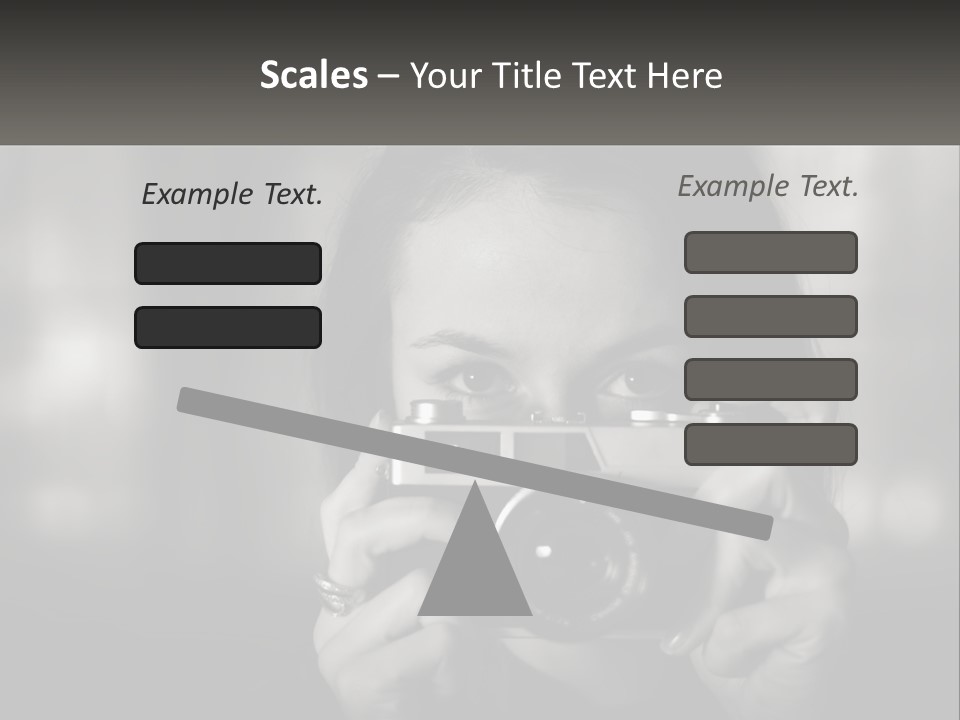 Scales – Your Title Text Here

Example Text.

Example Text.